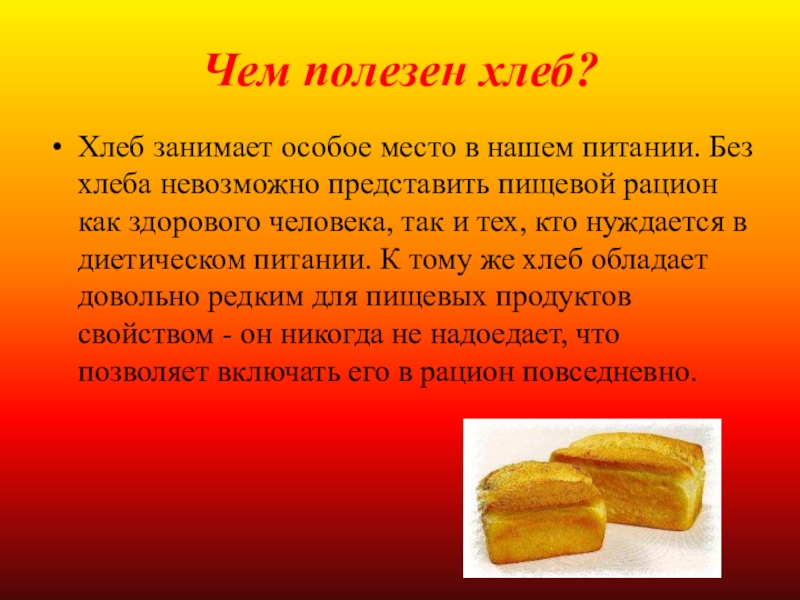 Чем полезен хлеб?

• Хлеб занимает особое место в нашем питании. Без хлеба невозможно представить пищевой рацион как здорового человека, так и тех, кто нуждается в диетическом питании. К тому же хлеб обладает довольно редким для пищевых продуктов свойством - он никогда не надоедает, что позволяет включать его в рацион повседневно.